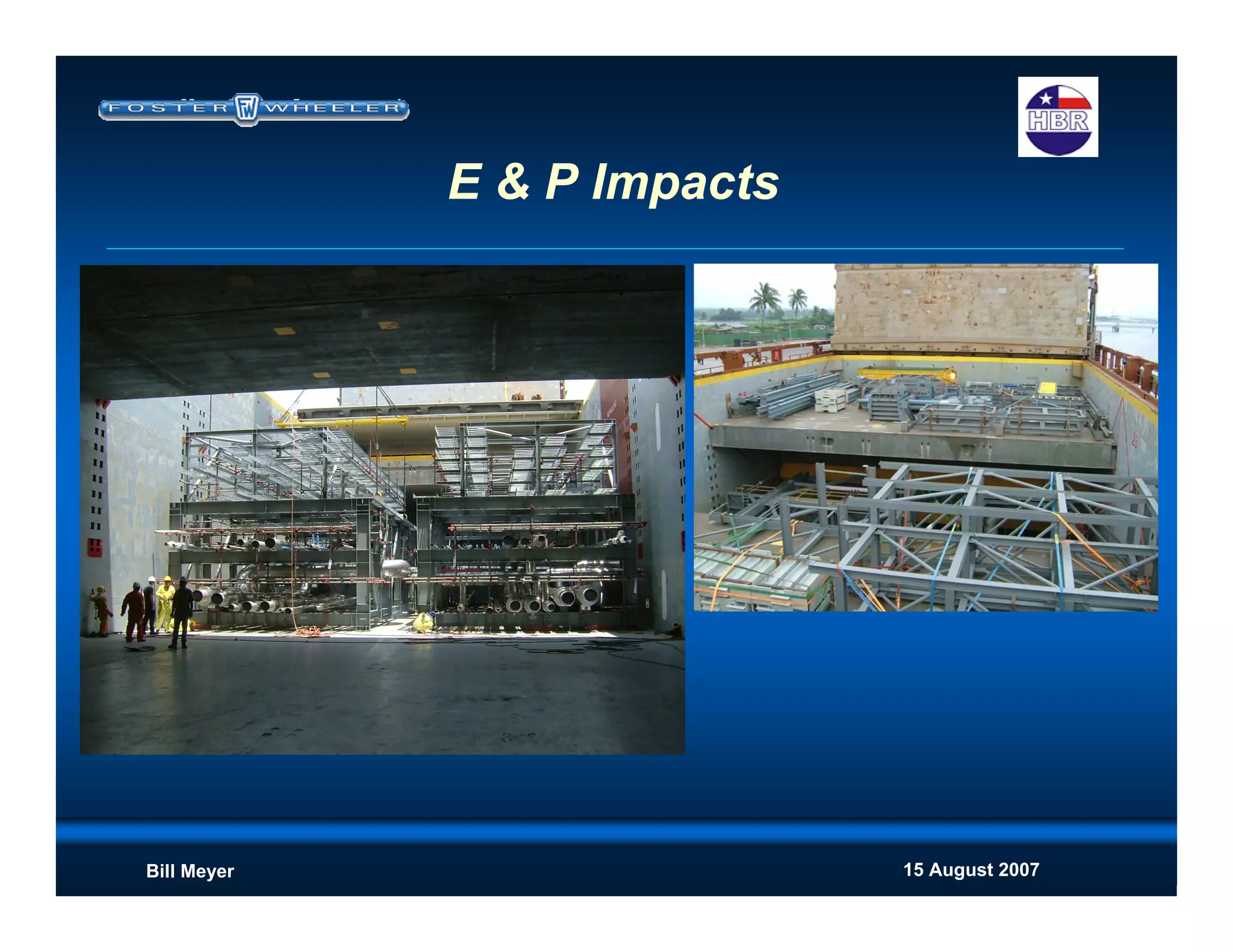 FOSTER FW WHEELER

HBR

E & P Impacts

Bill Meyer

15 August 2007